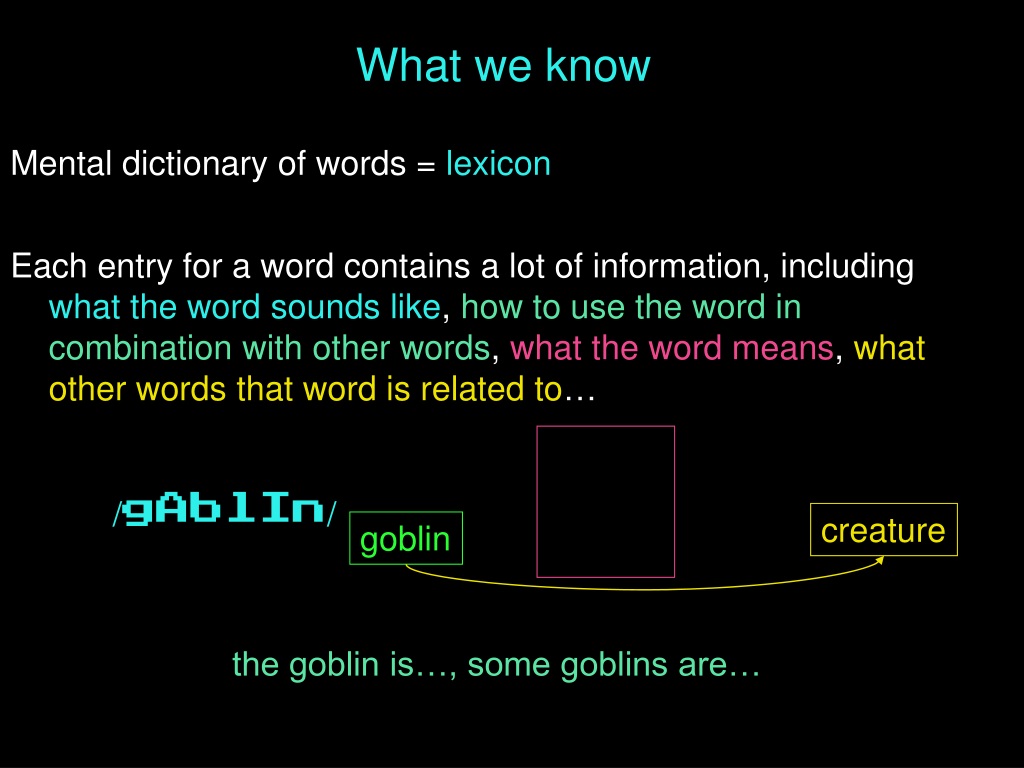 What we know

Mental dictionary of words = lexicon

Each entry for a word contains a lot of information, including what the word sounds like, how to use the word in combination with other words, what the word means, what other words that word is related to…

/gAblIn/

goblin

creature

the goblin is…, some goblins are…